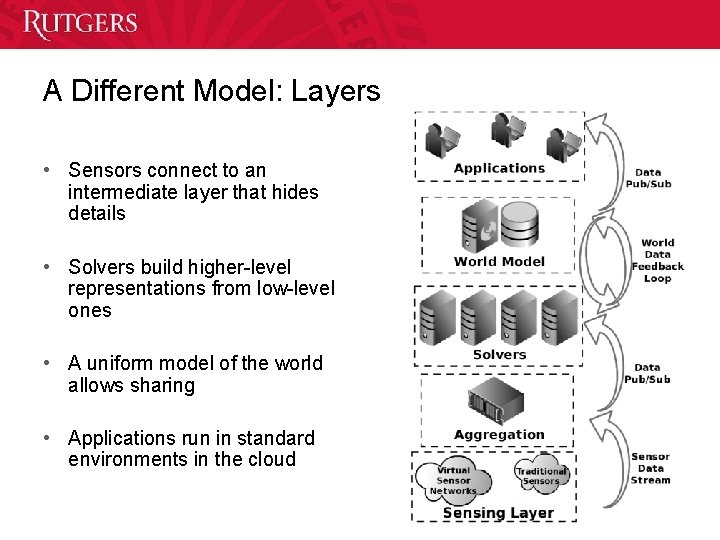 RUTGERS

A Different Model: Layers

• Sensors connect to an intermediate layer that hides details

• Solvers build higher-level representations from low-level ones

• A uniform model of the world allows sharing

• Applications run in standard environments in the cloud

Applications

World Model

Solvers

Aggregation

Virtual Sensor Networks

Traditional Sensors

Sensing Layer

Data Pub/Sub

World Data Feedback Loop

Data Pub/Sub

Sensor Data Stream